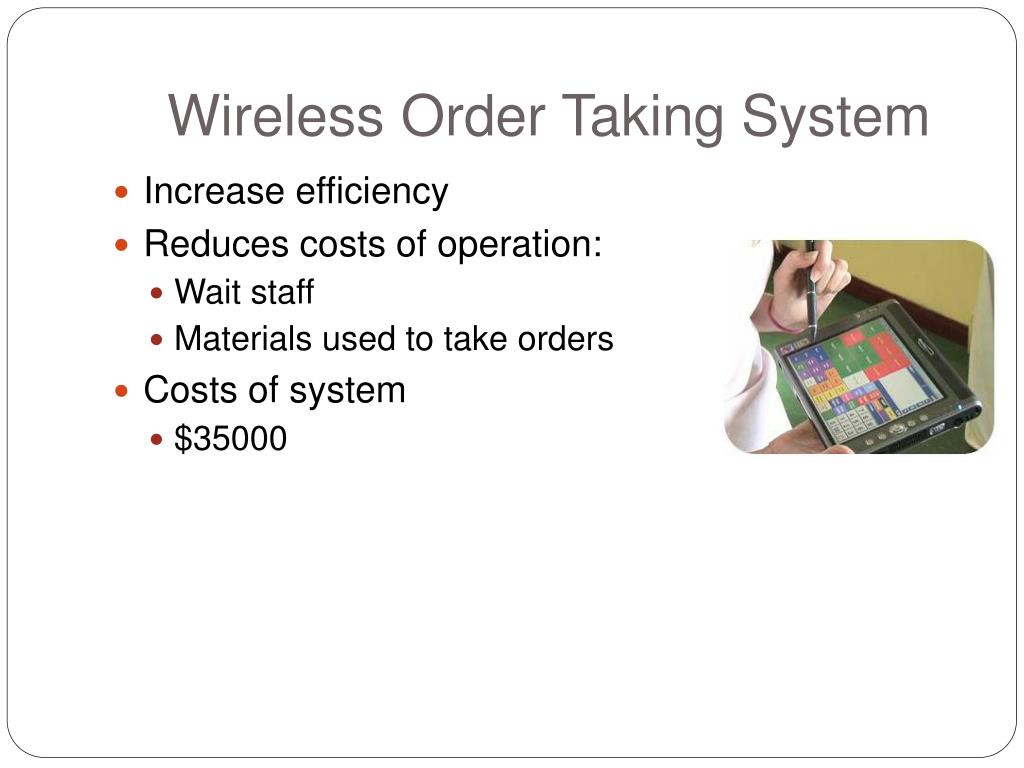 Wireless Order Taking System

- Increase efficiency
- Reduces costs of operation:
  - Wait staff
  - Materials used to take orders
- Costs of system
  - \$35000